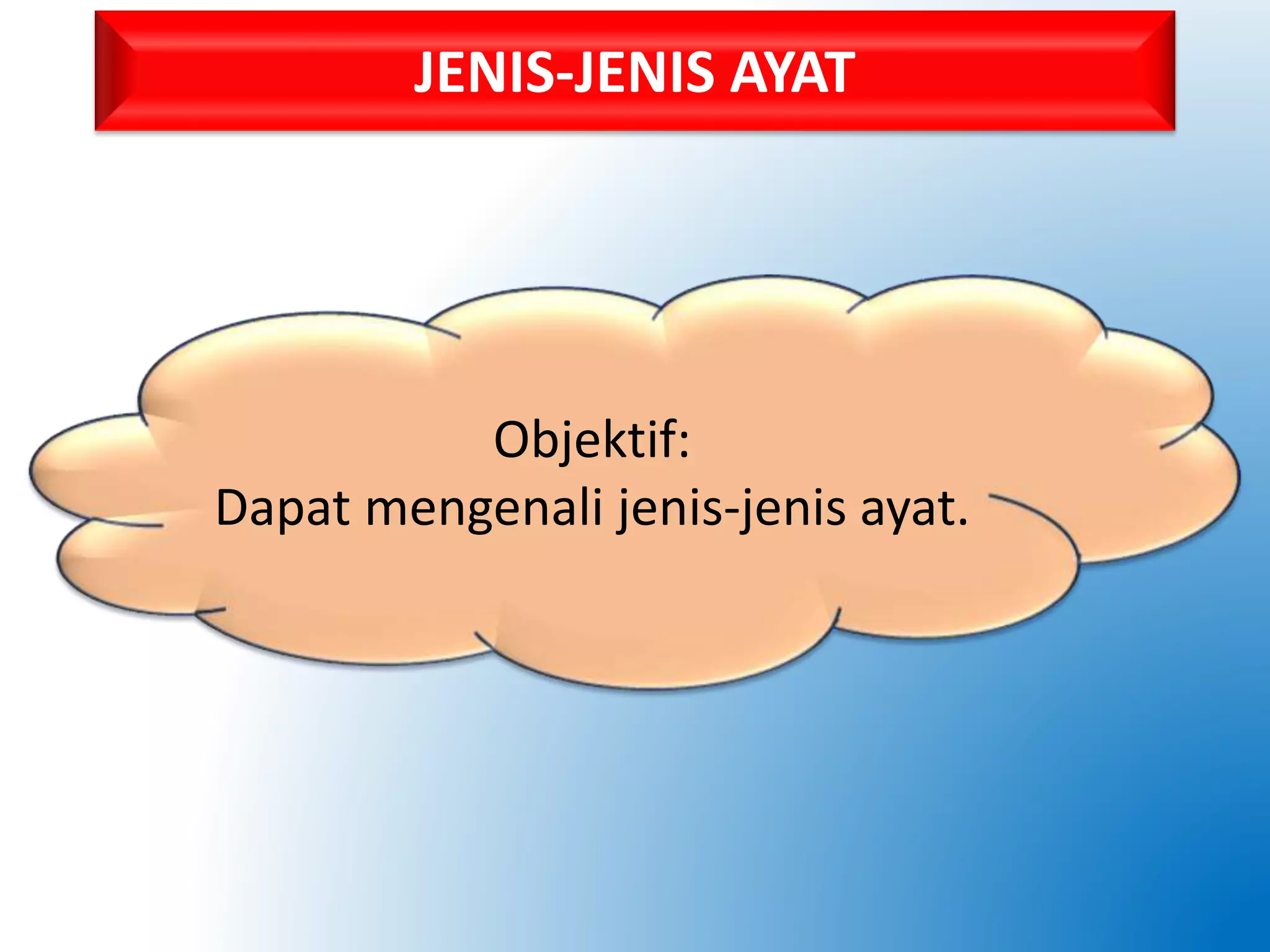 JENIS-JENIS AYAT

Objektif:
Dapat mengenali jenis-jenis ayat.